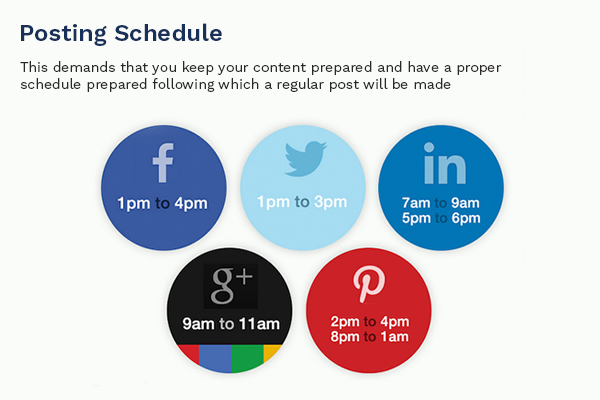 Posting Schedule

This demands that you keep your content prepared and have a proper schedule prepared following which a regular post will be made

f
1pm to 4pm

1pm to 3pm

in
7am to 9am
5pm to 6pm

g+
9am to 11am

2pm to 4pm
8pm to 1am